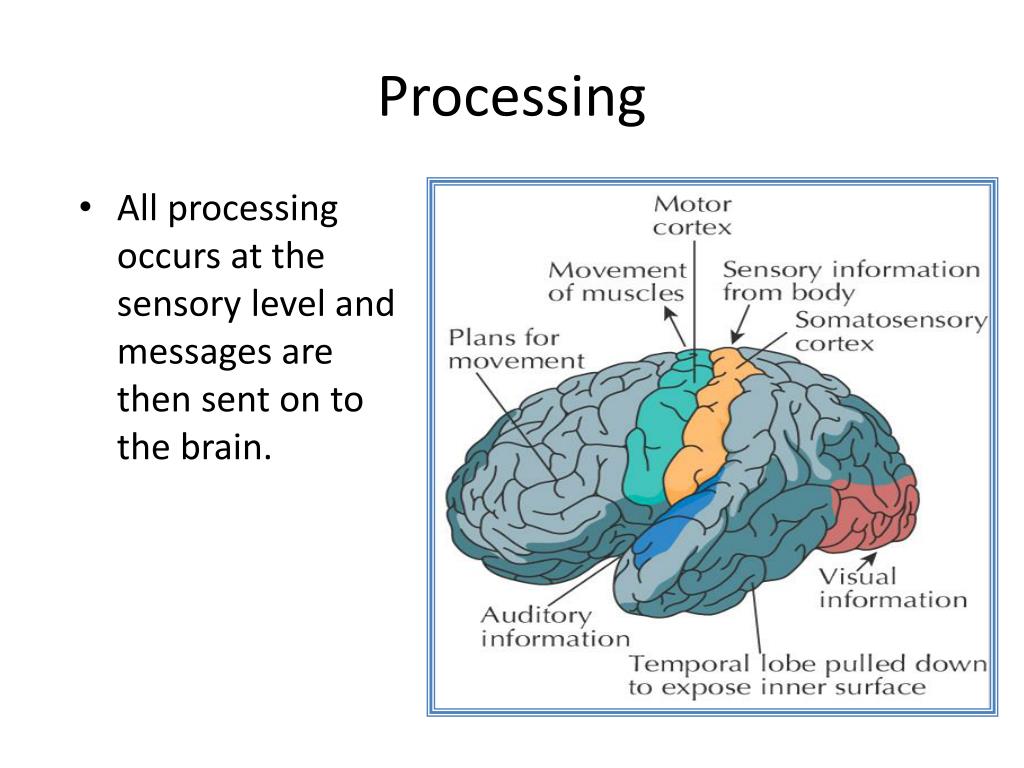 Processing

• All processing occurs at the sensory level and messages are then sent on to the brain.

Motor cortex

Movement of muscles

Sensory information from body

Somatosensory cortex

Plans for movement

Visual information

Auditory information

Temporal lobe pulled down to expose inner surface